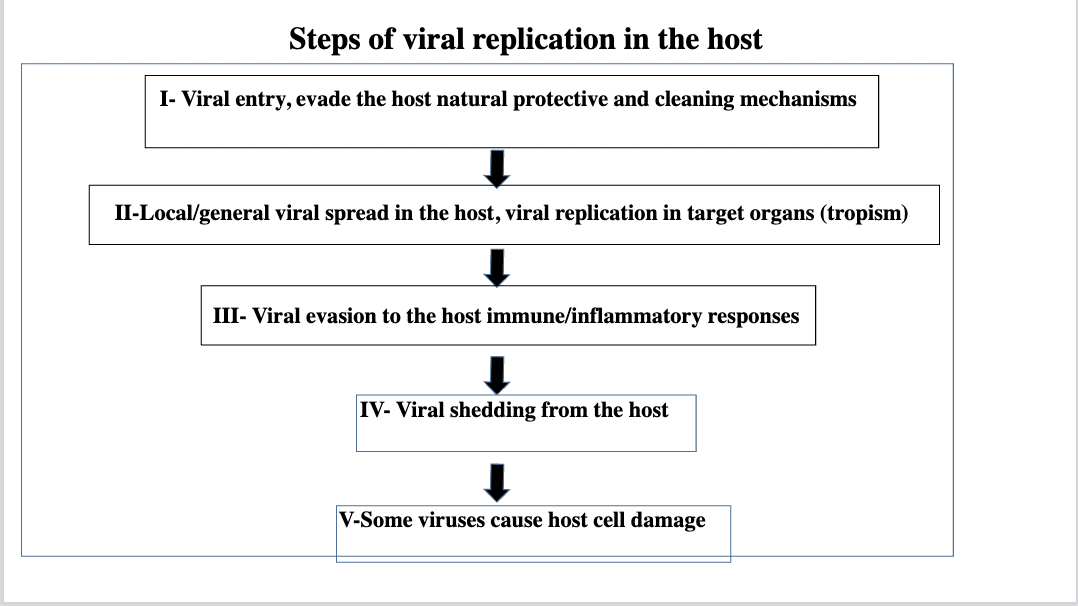 Steps of viral replication in the host

I- Viral entry, evade the host natural protective and cleaning mechanisms

II-Local/general viral spread in the host, viral replication in target organs (tropism)

III- Viral evasion to the host immune/inflammatory responses

IV- Viral shedding from the host

V-Some viruses cause host cell damage